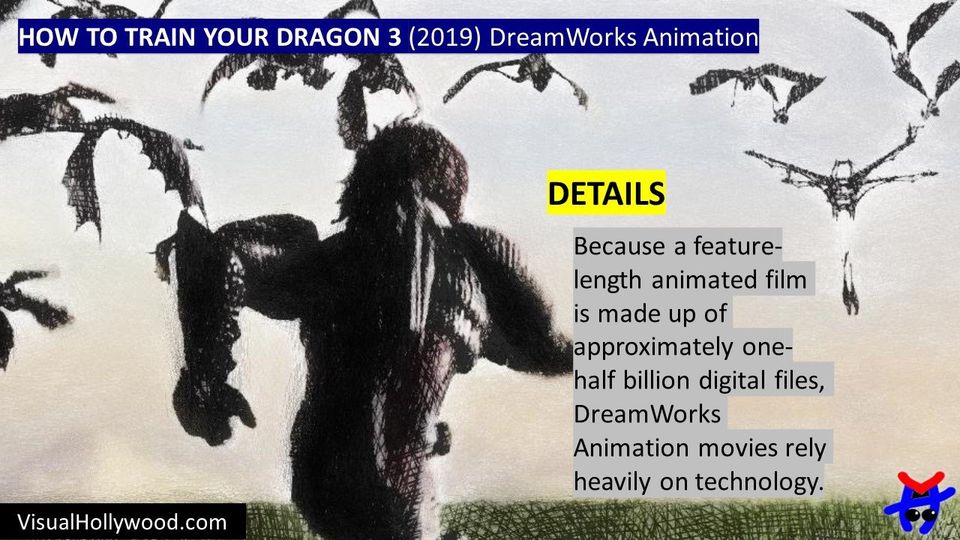 HOW TO TRAIN YOUR DRAGON 3 (2019) DreamWorks Animation

DETAILS

Because a feature-length animated film is made up of approximately one-half billion digital files, DreamWorks Animation movies rely heavily on technology.

VisualHollywood.com